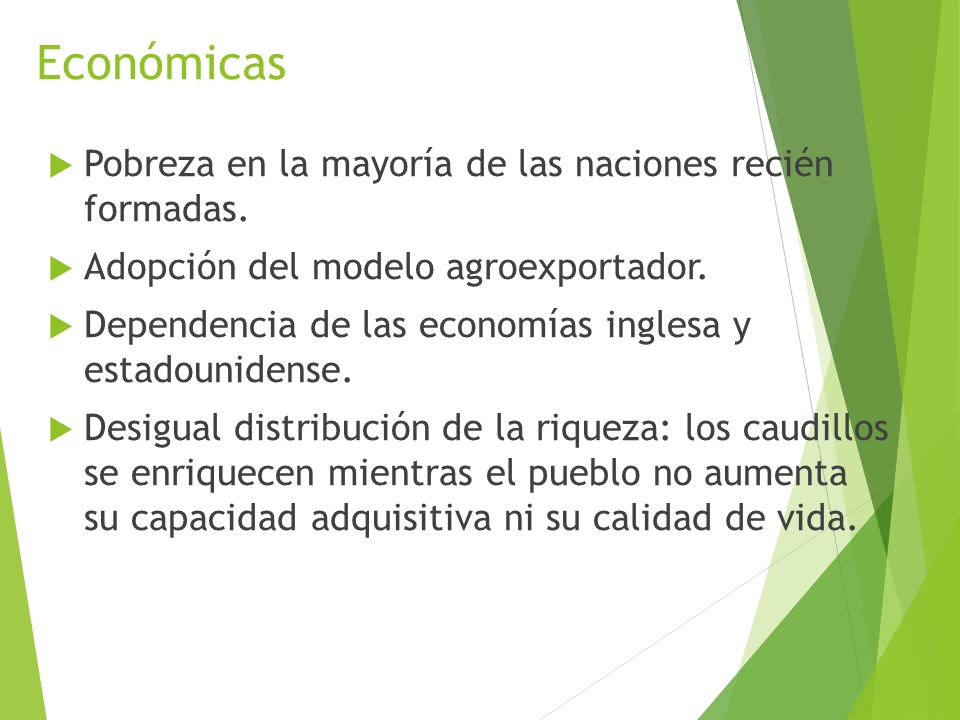 Económicas

Pobreza en la mayoría de las naciones recién formadas.

Adopción del modelo agroexportador.

Dependencia de las economías inglesa y estadounidense.

Desigual distribución de la riqueza: los caudillos se enriquecen mientras el pueblo no aumenta su capacidad adquisitiva ni su calidad de vida.